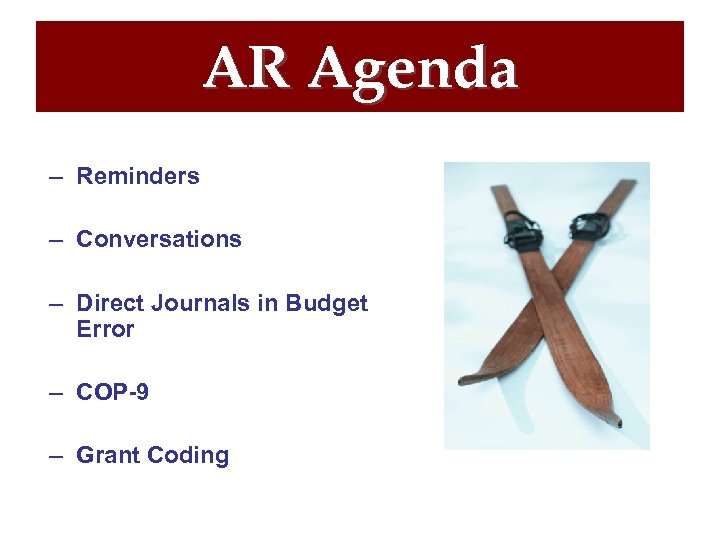 AR Agenda

– Reminders

– Conversations

– Direct Journals in Budget Error

– COP-9

– Grant Coding